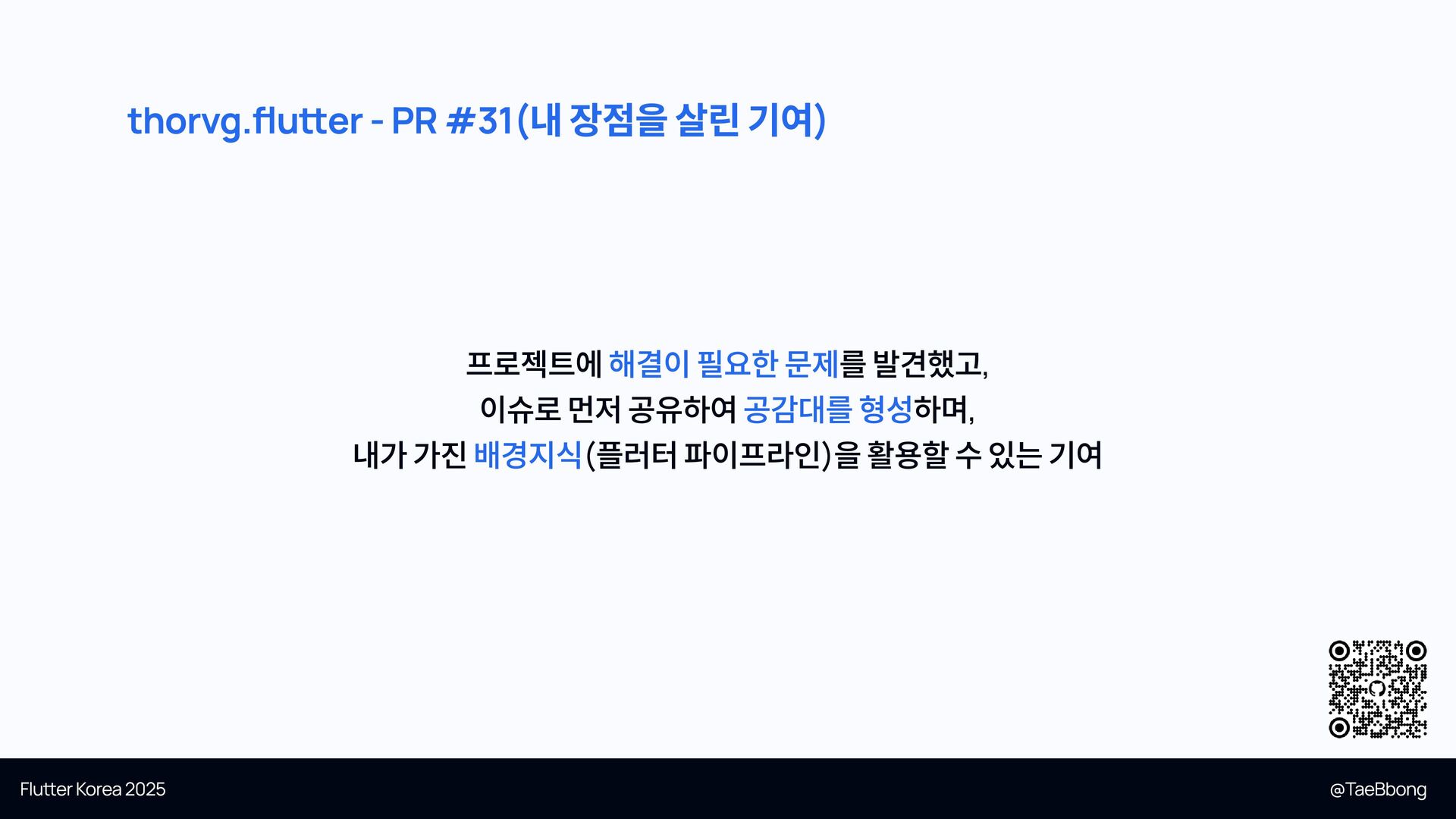 thorvg.flutter - PR #31(내 장점을 살린 기여)

프로젝트에 해결이 필요한 문제를 발견했고,
이슈로 먼저 공유하여 공감대를 형성하며,
내가 가진 배경지식(플러터 파이프라인)을 활용할 수 있는 기여

Flutter Korea 2025

@TaeBbong